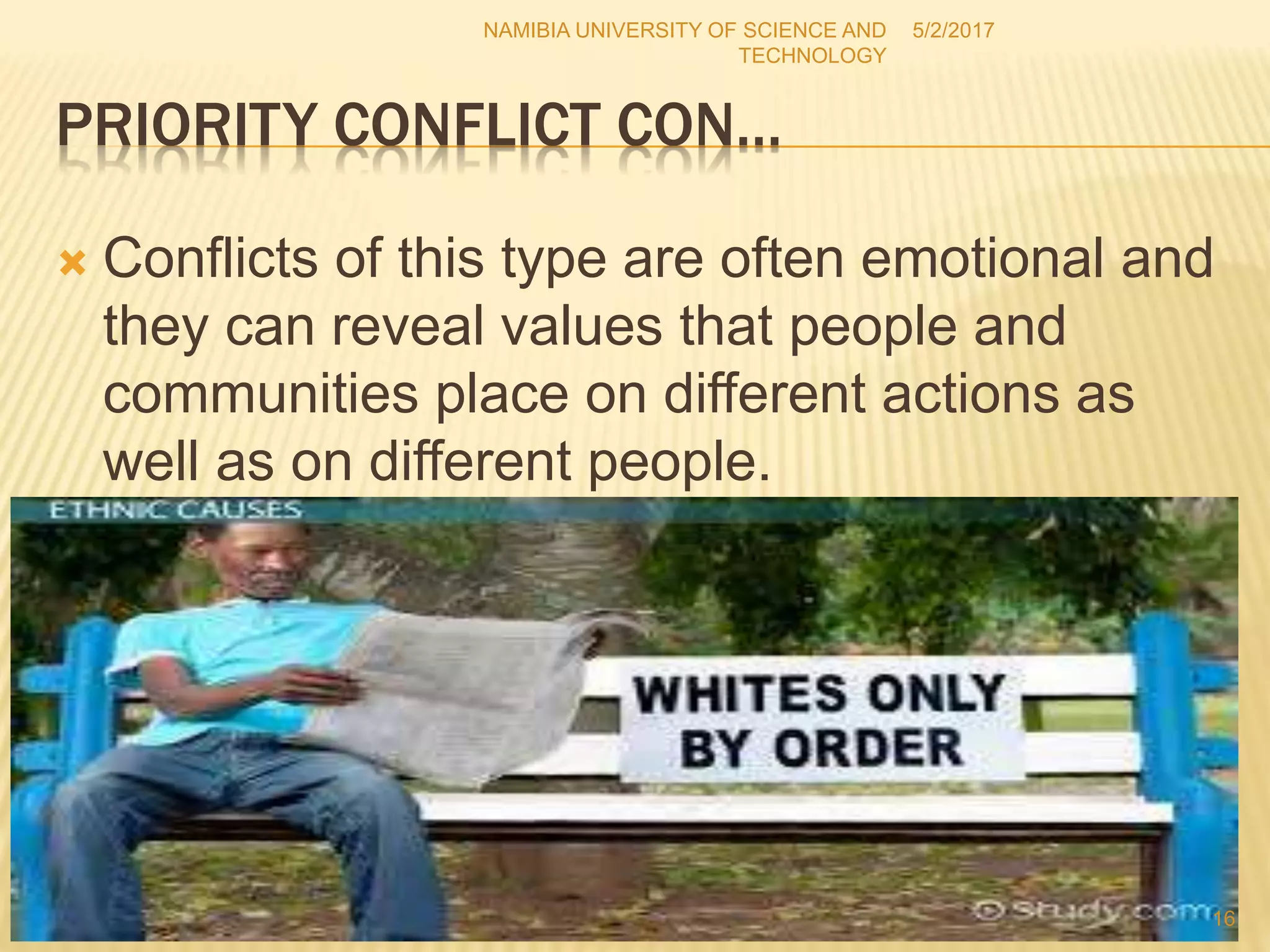 NAMIBIA UNIVERSITY OF SCIENCE AND TECHNOLOGY

5/2/2017

PRIORITY CONFLICT CON…

Conflicts of this type are often emotional and they can reveal values that people and communities place on different actions as well as on different people.

ETHNIC CAUSES

WHITES ONLY BY ORDER

© Study.com

16